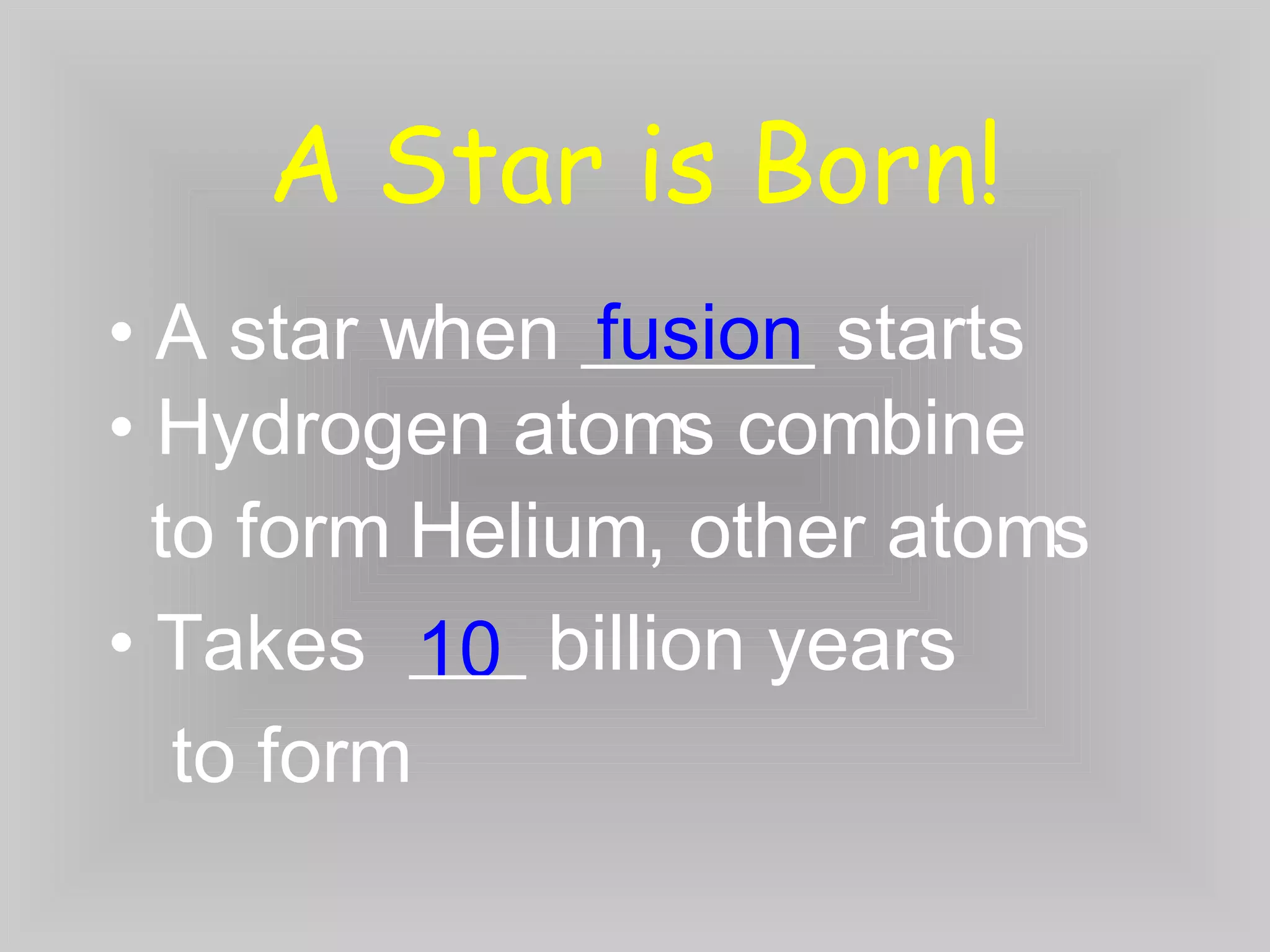 A Star is Born!

• A star when fusion starts
• Hydrogen atoms combine to form Helium, other atoms
• Takes 10 billion years to form